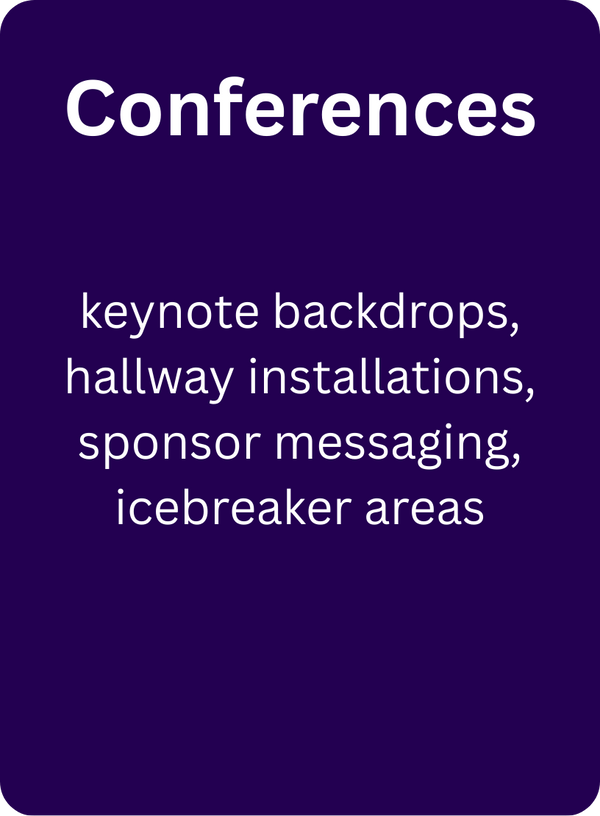 Conferences

keynote backdrops, hallway installations, sponsor messaging, icebreaker areas